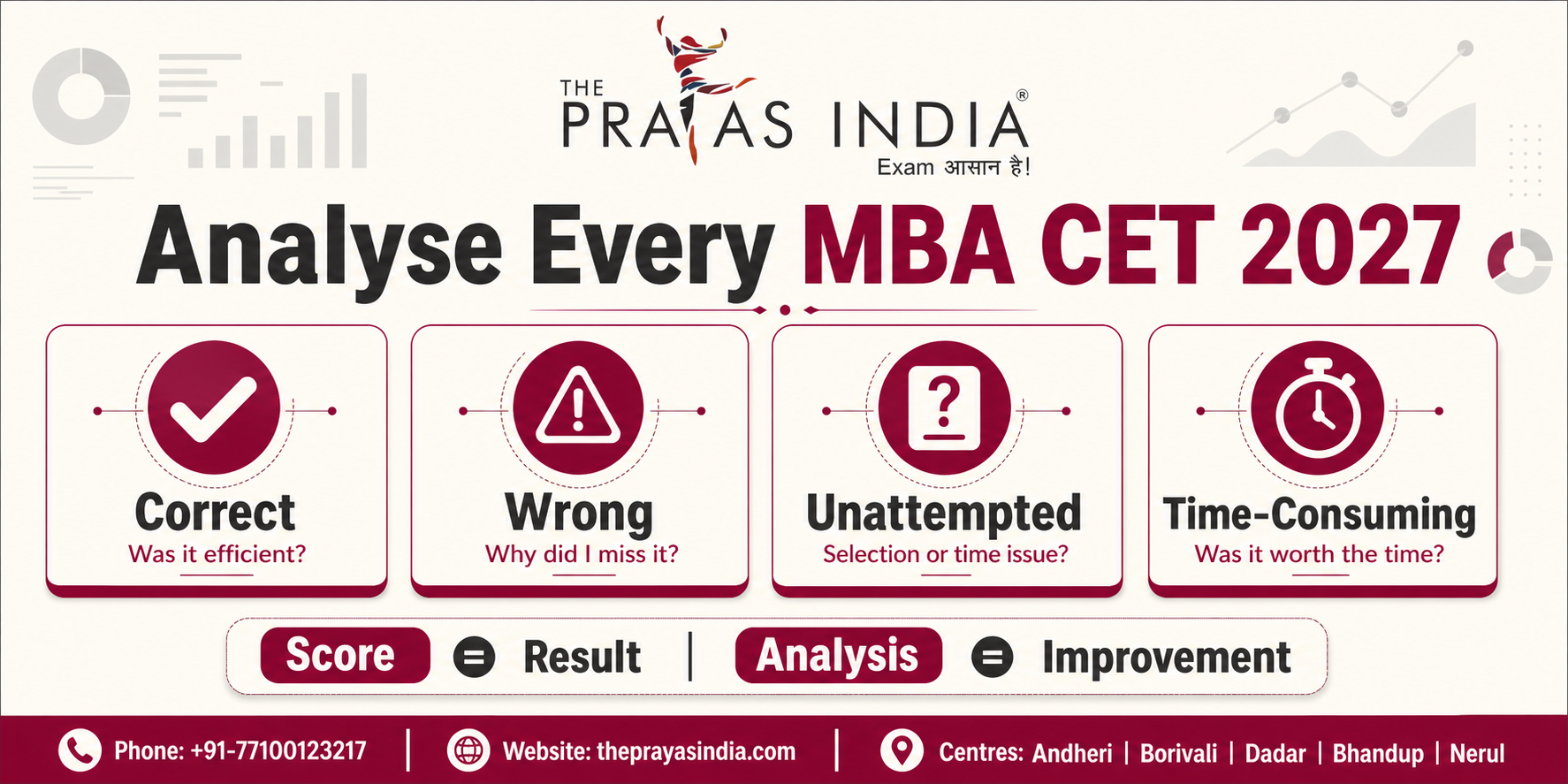 THE PRAYAS INDIA®
Exam आसान है!

Analyse Every MBA CET 2027

Correct
Was it efficient?

Wrong
Why did I miss it?

Unattempted
Selection or time issue?

Time-Consuming
Was it worth the time?

Score = Result | Analysis = Improvement

Phone: +91-77100123217 | Website: theprayasindia.com | Centres: Andheri | Borivali | Dadar | Bhandup | Nerul